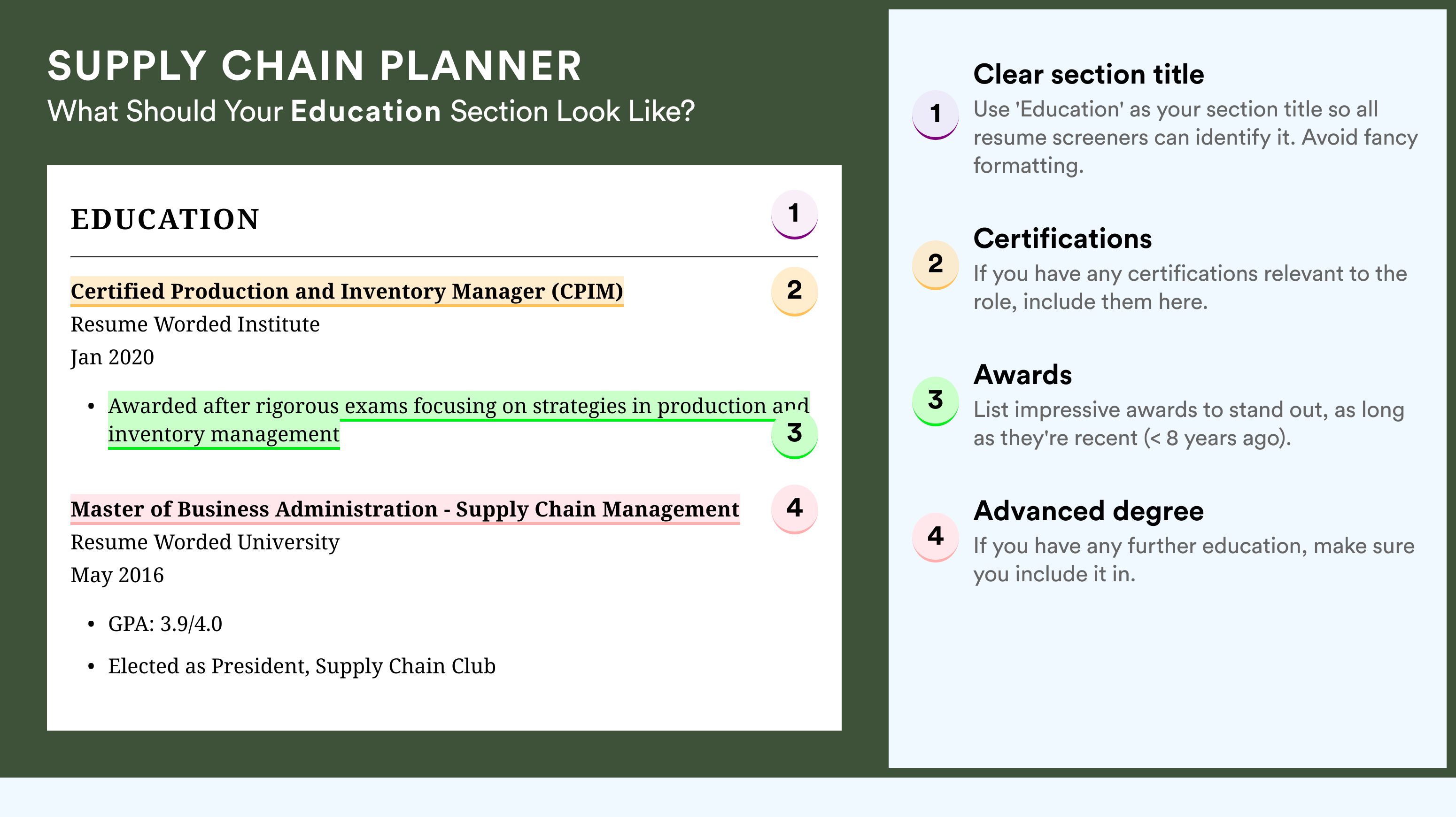 SUPPLY CHAIN PLANNER
What Should Your Education Section Look Like?

EDUCATION

1

Certified Production and Inventory Manager (CPIM)

2

Resume Worded Institute
Jan 2020

• Awarded after rigorous exams focusing on strategies in production and inventory management

3

Master of Business Administration - Supply Chain Management

4

Resume Worded University
May 2016

• GPA: 3.9/4.0
• Elected as President, Supply Chain Club

1
Clear section title
Use 'Education' as your section title so all resume screeners can identify it. Avoid fancy formatting.

2
Certifications
If you have any certifications relevant to the role, include them here.

3
Awards
List impressive awards to stand out, as long as they're recent (< 8 years ago).

4
Advanced degree
If you have any further education, make sure you include it in.